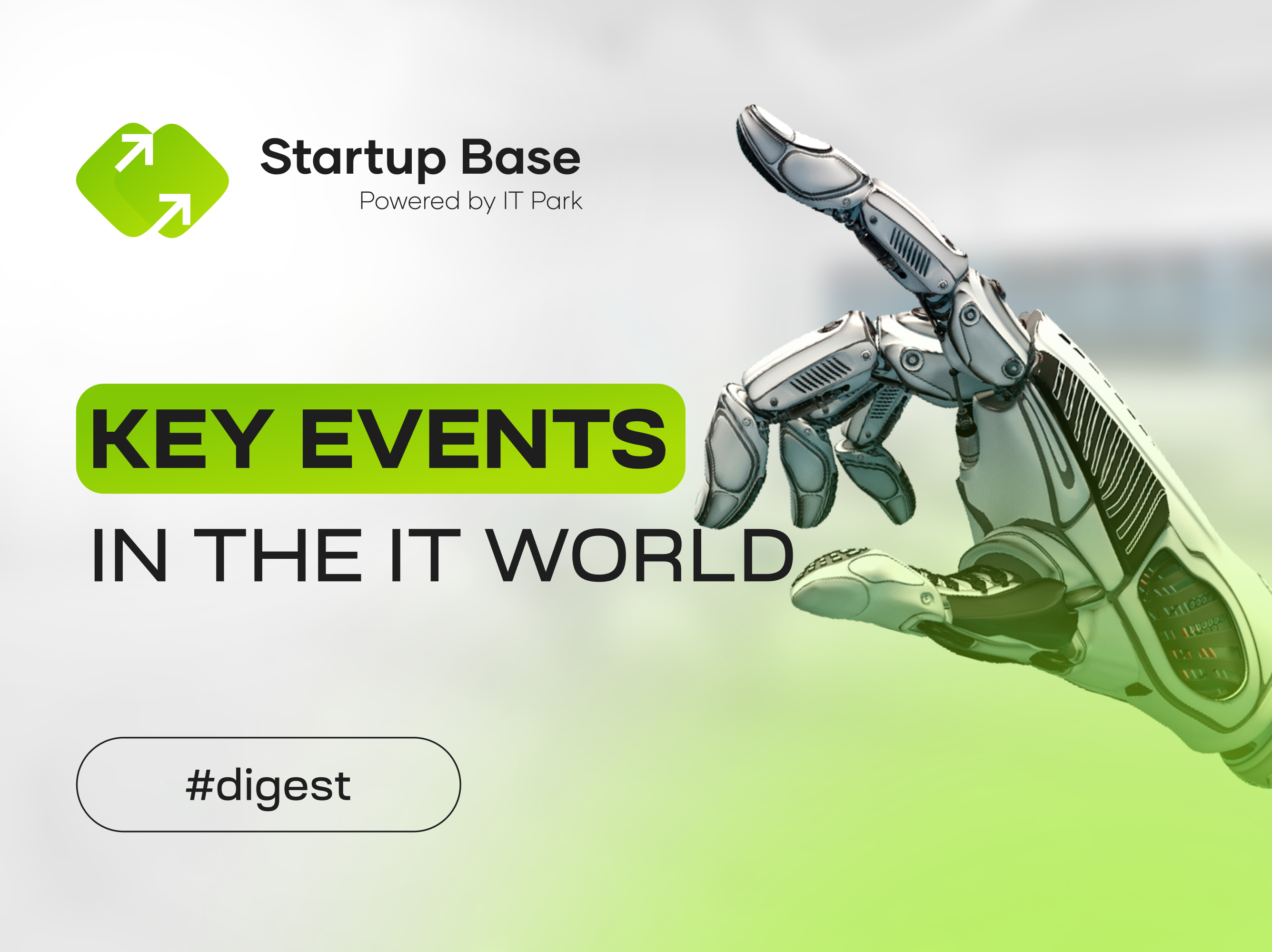 Startup Base
Powered by IT Park

KEY EVENTS
IN THE IT WORLD

#digest